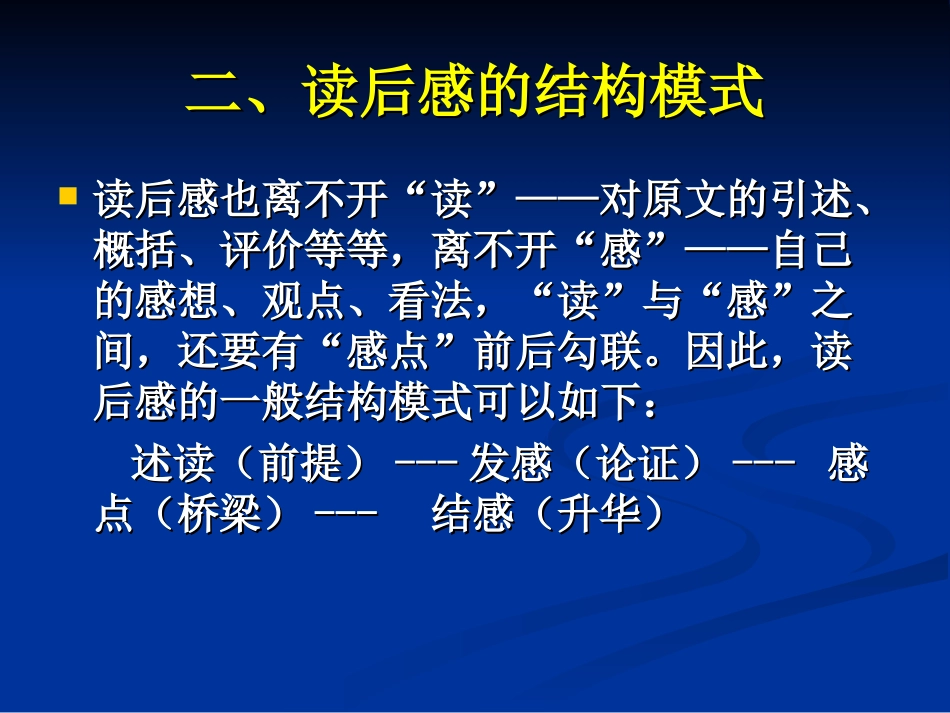 二、读后感的结构模式

读后感也离不开“读”——对原文的引述、概括、评价等等，离不开“感”——自己的感想、观点、看法，“读”与“感”之间，还要有“感点”前后勾联。因此，读后感的一般结构模式可以如下：

述读（前提）--- 发感（论证）--- 感点（桥梁）--- 结感（升华）